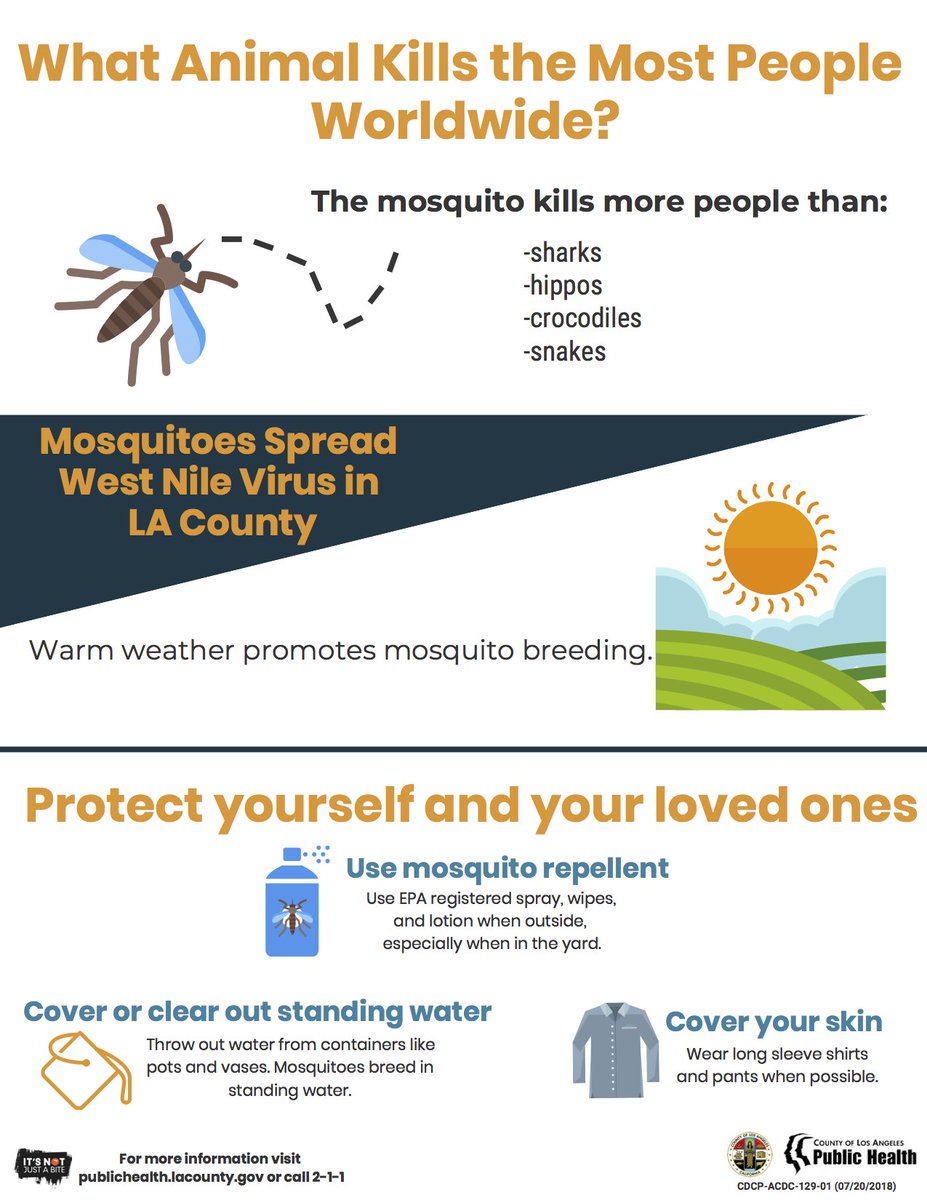 What Animal Kills the Most People Worldwide?

The mosquito kills more people than:

-sharks
-hippos
-crocodiles
-snakes

Mosquitoes Spread West Nile Virus in LA County

Warm weather promotes mosquito breeding.

Protect yourself and your loved ones

Use mosquito repellent
Use EPA registered spray, wipes, and lotion when outside, especially when in the yard.

Cover or clear out standing water
Throw out water from containers like pots and vases. Mosquitoes breed in standing water.

Cover your skin
Wear long sleeve shirts and pants when possible.

IT'S NOT JUST A BITE

For more information visit publichealth.lacounty.gov or call 2-1-1

COUNTY OF LOS ANGELES
Public Health

CDCP-ACDC-129-01 (07/20/2018)